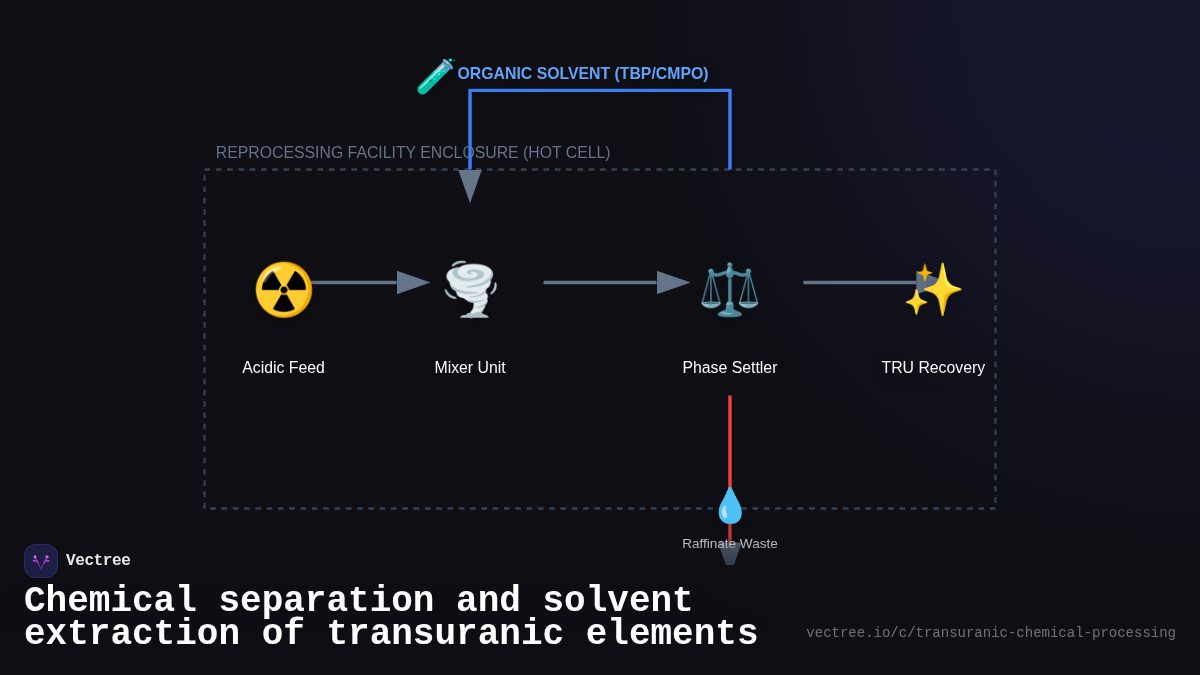 ORGANIC SOLVENT (TBP/CMPO)

REPROCESSING FACILITY ENCLOSURE (HOT CELL)

Acidic Feed

Mixer Unit

Phase Settler

TRU Recovery

Raffinate Waste

Vectree

Chemical separation and solvent extraction of transuranic elements

vectree.io/c/transuranic-chemical-processing